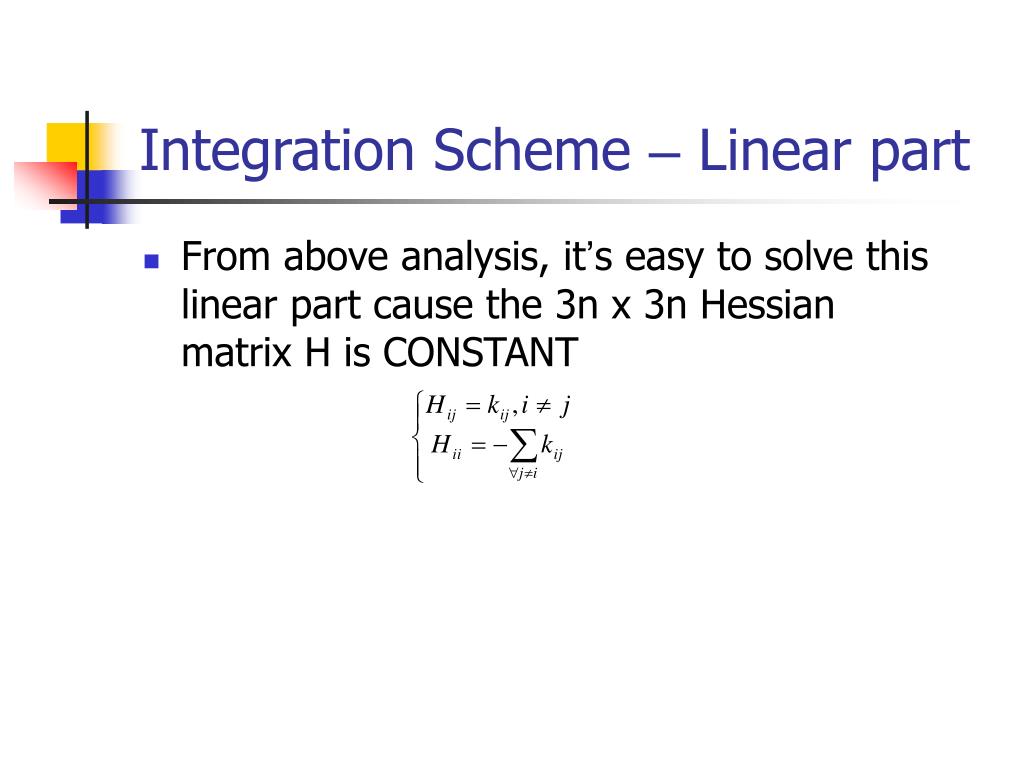 Integration Scheme – Linear part

From above analysis, it's easy to solve this linear part cause the 3n x 3n Hessian matrix H is CONSTANT

$\begin{cases} H_{ij} = k_{ij}, i \neq j \\ H_{ii} = -\sum_{\forall j \neq i} k_{ij} \end{cases}$